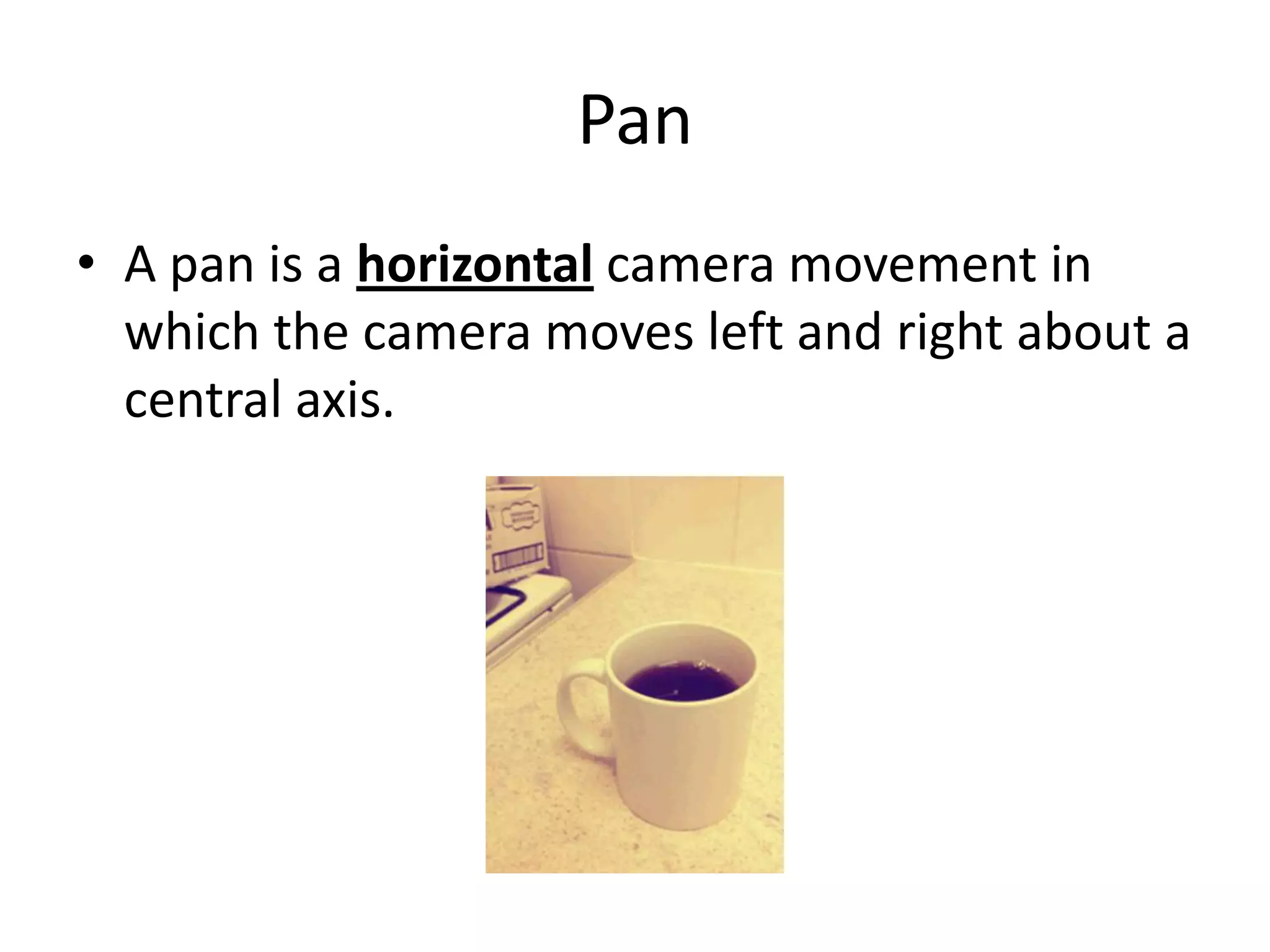 Pan

• A pan is a horizontal camera movement in which the camera moves left and right about a central axis.